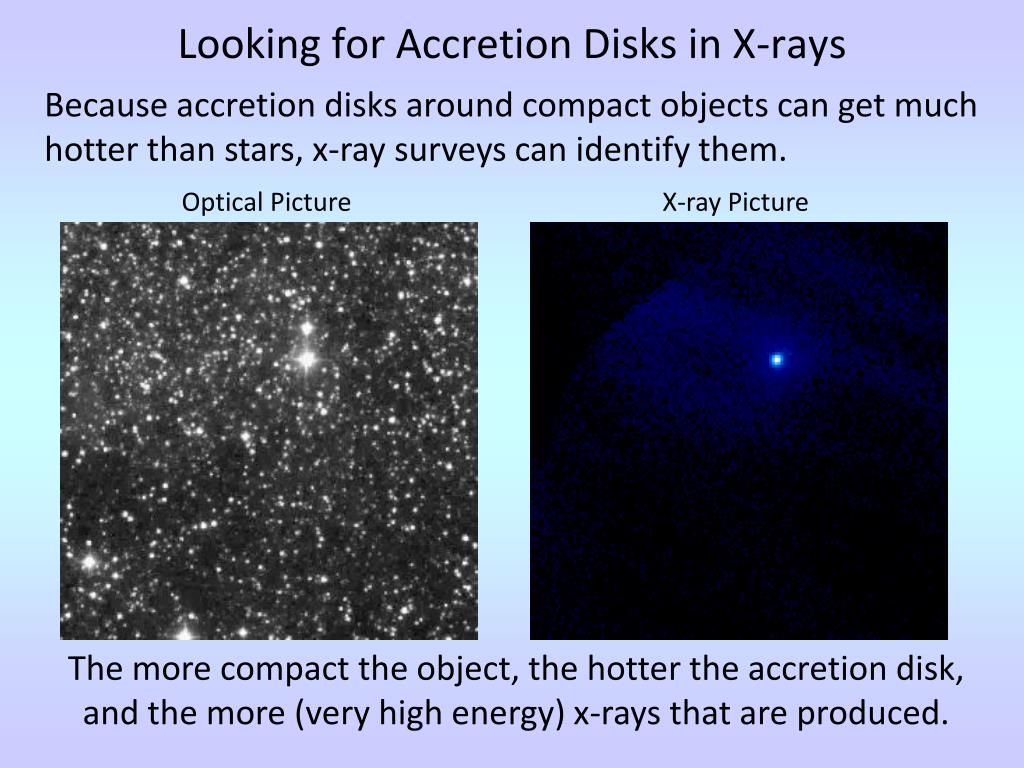 Looking for Accretion Disks in X-rays

Because accretion disks around compact objects can get much hotter than stars, x-ray surveys can identify them.

Optical Picture

X-ray Picture

The more compact the object, the hotter the accretion disk, and the more (very high energy) x-rays that are produced.